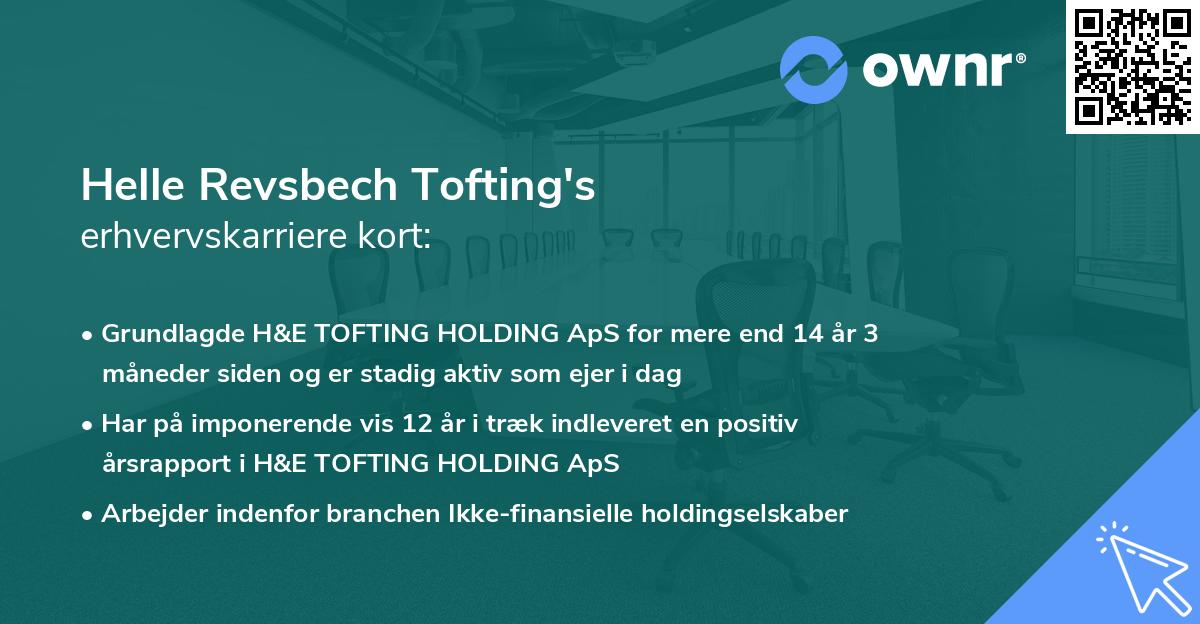 ownr®

Helle Revsbech Tofting's
erhvervskarriere kort:

• Grundlagde H&E TOFTING HOLDING ApS for mere end 14 år 3 måneder siden og er stadig aktiv som ejer i dag

• Har på imponerende vis 12 år i træk indleveret en positiv årsrapport i H&E TOFTING HOLDING ApS

• Arbejder indenfor branchen Ikke-finansielle holdingselskaber